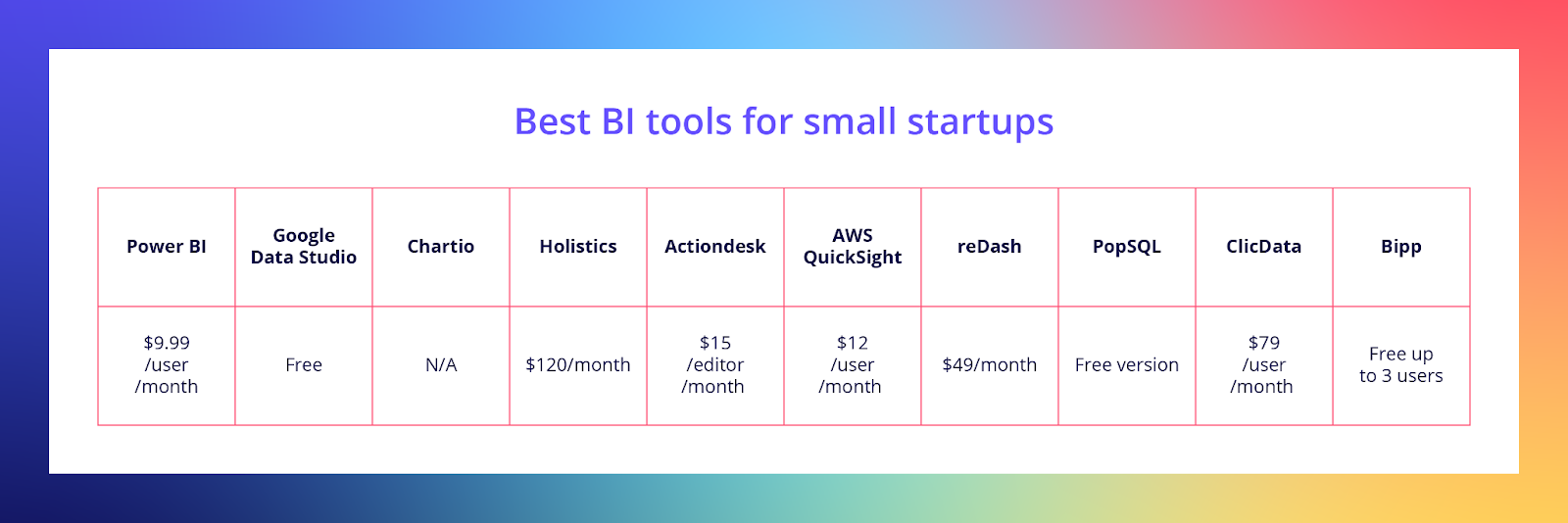 Best BI tools for small startups

| Power BI | Google Data Studio | Chartio | Holistics | Actiondesk | AWS QuickSight | reDash | PopSQL | ClicData | Bipp |
|---|---|---|---|---|---|---|---|---|---|
| \$9.99 /user /month | Free | N/A | \$120/month | \$15 /editor /month | \$12 /user /month | \$49/month | Free version | \$79 /user /month | Free up to 3 users |